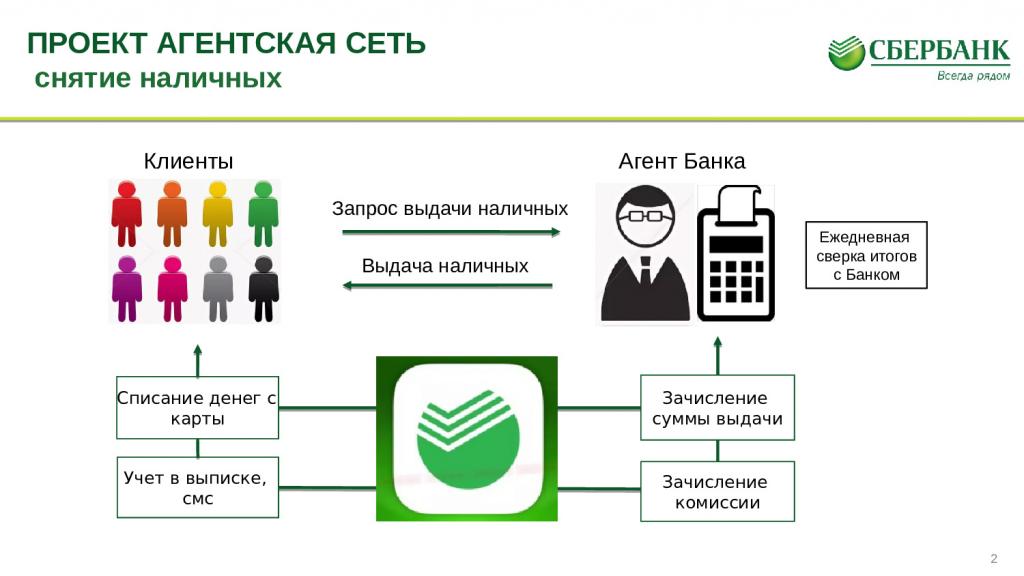 ПРОЕКТ АГЕНТСКАЯ СЕТЬ
снятие наличных

СБЕРБАНК
Всегда рядом

Клиенты

Агент Банка

Запрос выдачи наличных

Выдача наличных

Ежедневная сверка итогов с Банком

Списание денег с карты

Учет в выписке, смс

Зачисление суммы выдачи

Зачисление комиссии

2